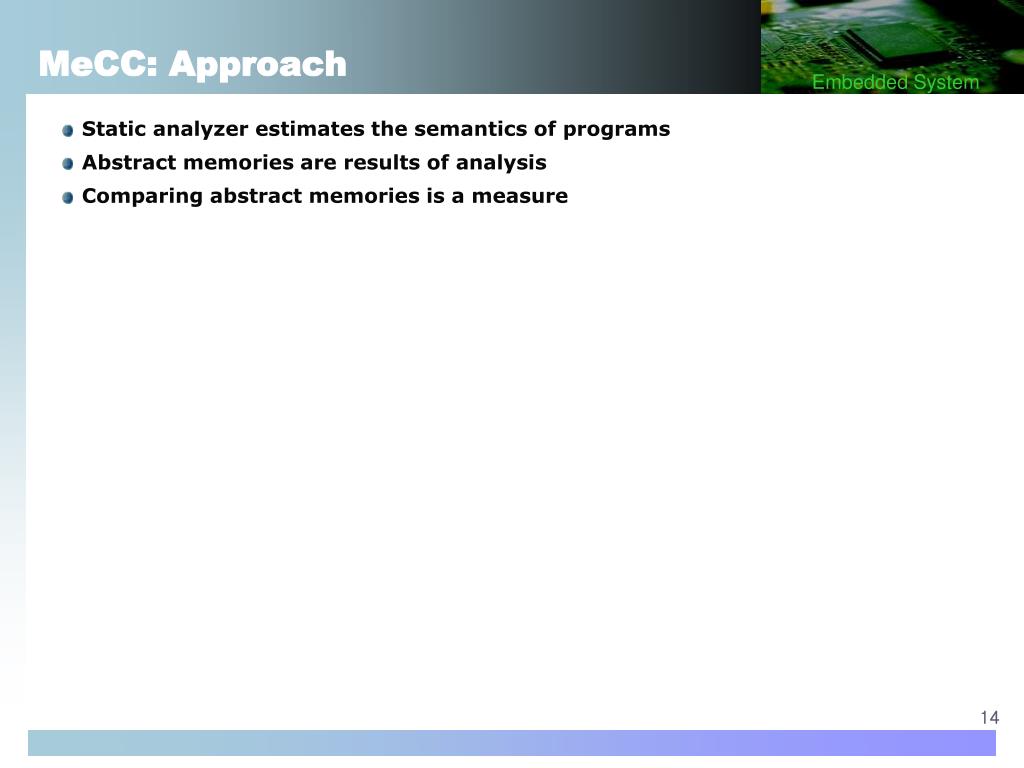 MeCC: Approach

Embedded System

Static analyzer estimates the semantics of programs

Abstract memories are results of analysis

Comparing abstract memories is a measure

14